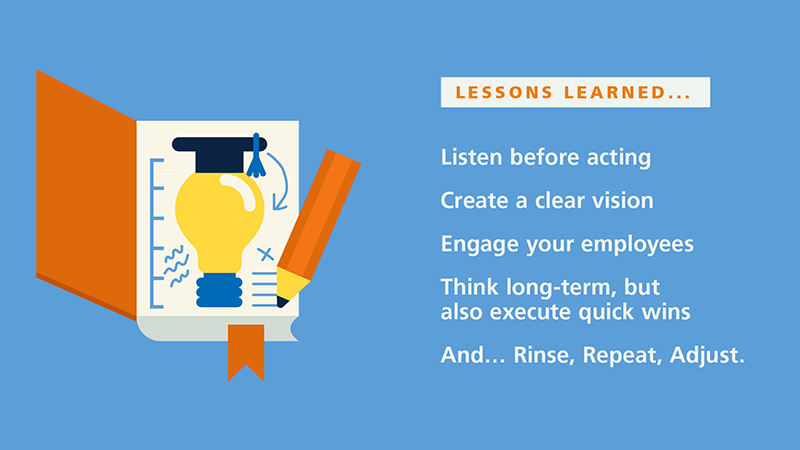 LESSONS LEARNED...

Listen before acting

Create a clear vision

Engage your employees

Think long-term, but also execute quick wins

And... Rinse, Repeat, Adjust.